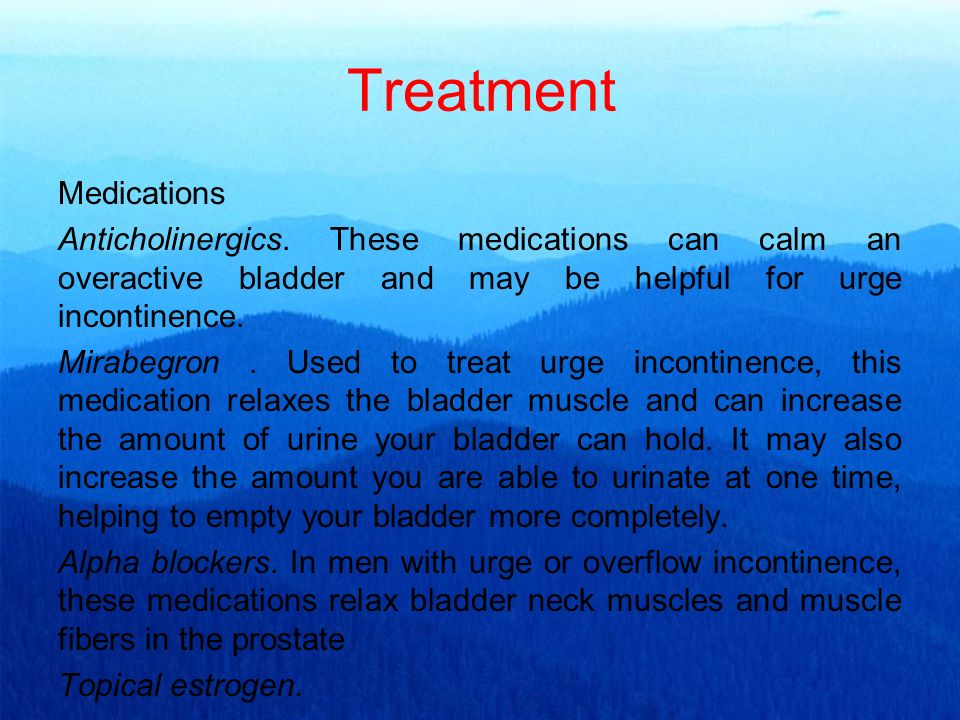 Treatment

Medications

Anticholinergics. These medications can calm an overactive bladder and may be helpful for urge incontinence.

Mirabegron . Used to treat urge incontinence, this medication relaxes the bladder muscle and can increase the amount of urine your bladder can hold. It may also increase the amount you are able to urinate at one time, helping to empty your bladder more completely.

Alpha blockers. In men with urge or overflow incontinence, these medications relax bladder neck muscles and muscle fibers in the prostate

Topical estrogen.